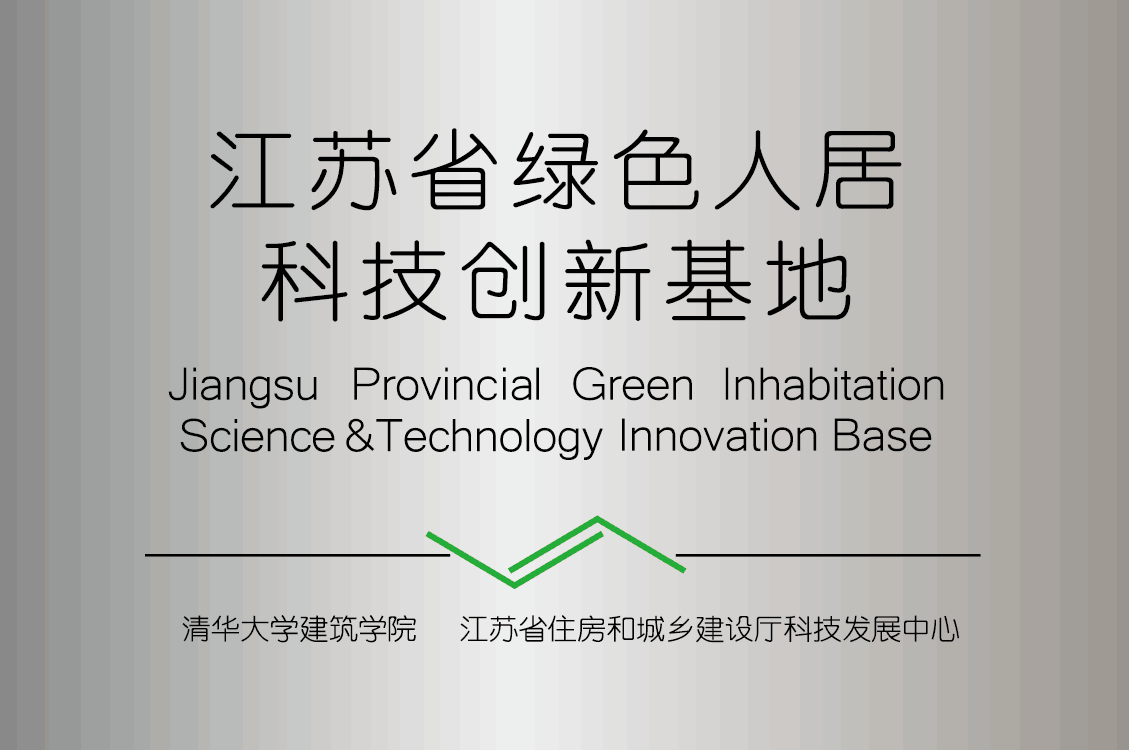 江苏省绿色人居
科技创新基地

Jiangsu Provincial Green Inhabitation Science &Technology Innovation Base

清华大学建筑学院　江苏省住房和城乡建设厅科技发展中心